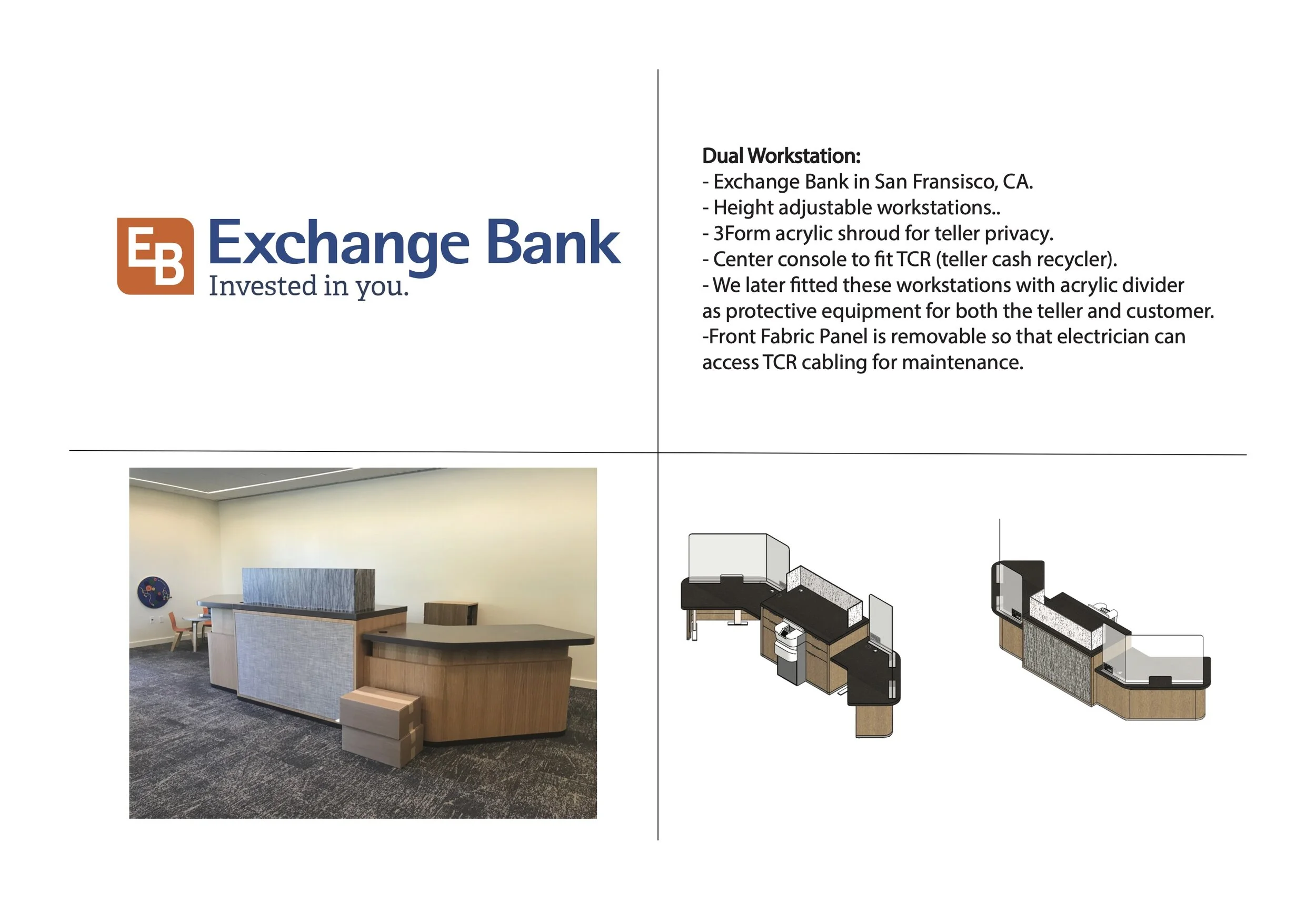 EB Exchange Bank
Invested in you.

Dual Workstation:
- Exchange Bank in San Fransisco, CA.
- Height adjustable workstations..
- 3Form acrylic shroud for teller privacy.
- Center console to fit TCR (teller cash recycler).
- We later fitted these workstations with acrylic divider as protective equipment for both the teller and customer.
-Front Fabric Panel is removable so that electrician can access TCR cabling for maintenance.